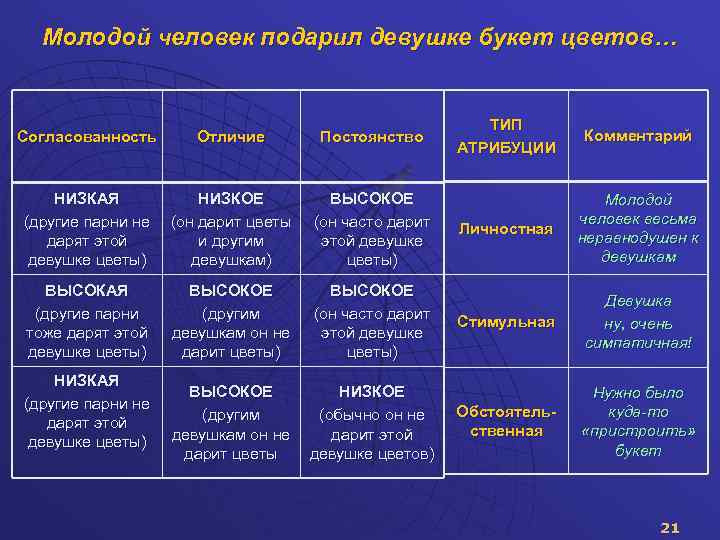 Молодой человек подарил девушке букет цветов…

| Согласованность | Отличие | Постоянство | ТИП АТРИБУЦИИ | Комментарий |
|---|---|---|---|---|
| НИЗКАЯ (другие парни не дарят этой девушке цветы) | НИЗКОЕ (он дарит цветы и другим девушкам) | ВЫСОКОЕ (он часто дарит этой девушке цветы) | Личностная | Молодой человек весьма неравнодушен к девушкам |
| ВЫСОКАЯ (другие парни тоже дарят этой девушке цветы) | ВЫСОКОЕ (другим девушкам он не дарит цветы) | ВЫСОКОЕ (он часто дарит этой девушке цветы) | Стимульная | Девушка ну, очень симпатичная! |
| НИЗКАЯ (другие парни не дарят этой девушке цветы) | ВЫСОКОЕ (другим девушкам он не дарит цветы | НИЗКОЕ (обычно он не дарит этой девушке цветов) | Обстоятельственная | Нужно было куда-то «пристроить» букет |

21